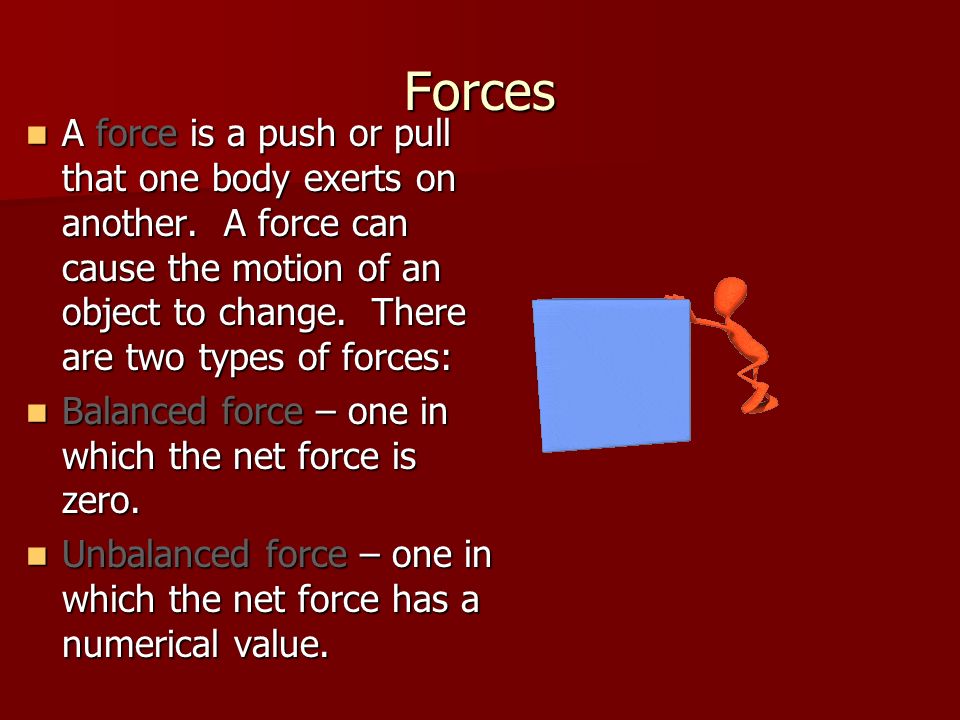 Forces

A force is a push or pull that one body exerts on another. A force can cause the motion of an object to change. There are two types of forces:

Balanced force – one in which the net force is zero.

Unbalanced force – one in which the net force has a numerical value.